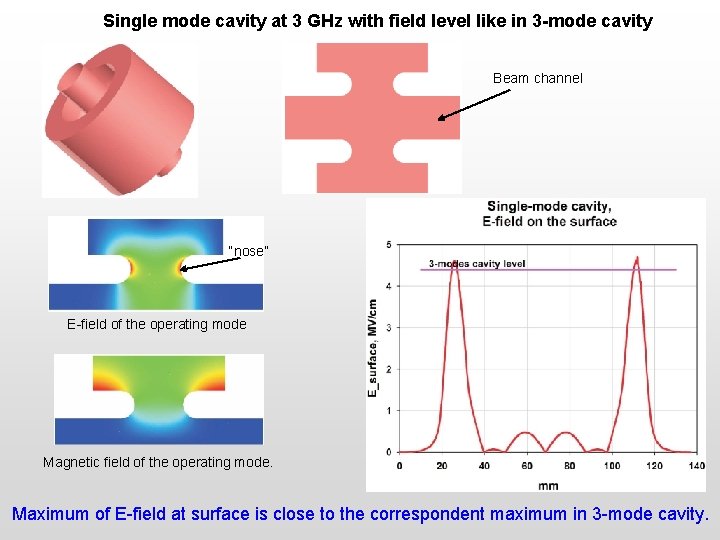 Single mode cavity at 3 GHz with field level like in 3-mode cavity

Beam channel

"nose"

E-field of the operating mode

Magnetic field of the operating mode.

Single-mode cavity,
E-field on the surface

3-modes cavity level

E_surface, MV/cm

5
4
3
2
1
0

0 20 40 60 80 100 120 140

mm

Maximum of E-field at surface is close to the correspondent maximum in 3-mode cavity.